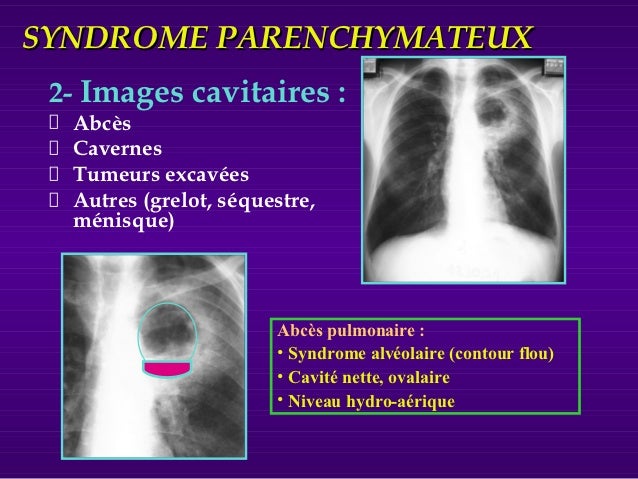 SYNDROME PARENCHYMATEUX

2- Images cavitaires :

 Abcès
 Cavernes
 Tumeurs excavées
 Autres (grelot, séquestre, ménisque)

Abcès pulmonaire :
• Syndrome alvéolaire (contour flou)
• Cavité nette, ovalaire
• Niveau hydro-aérique